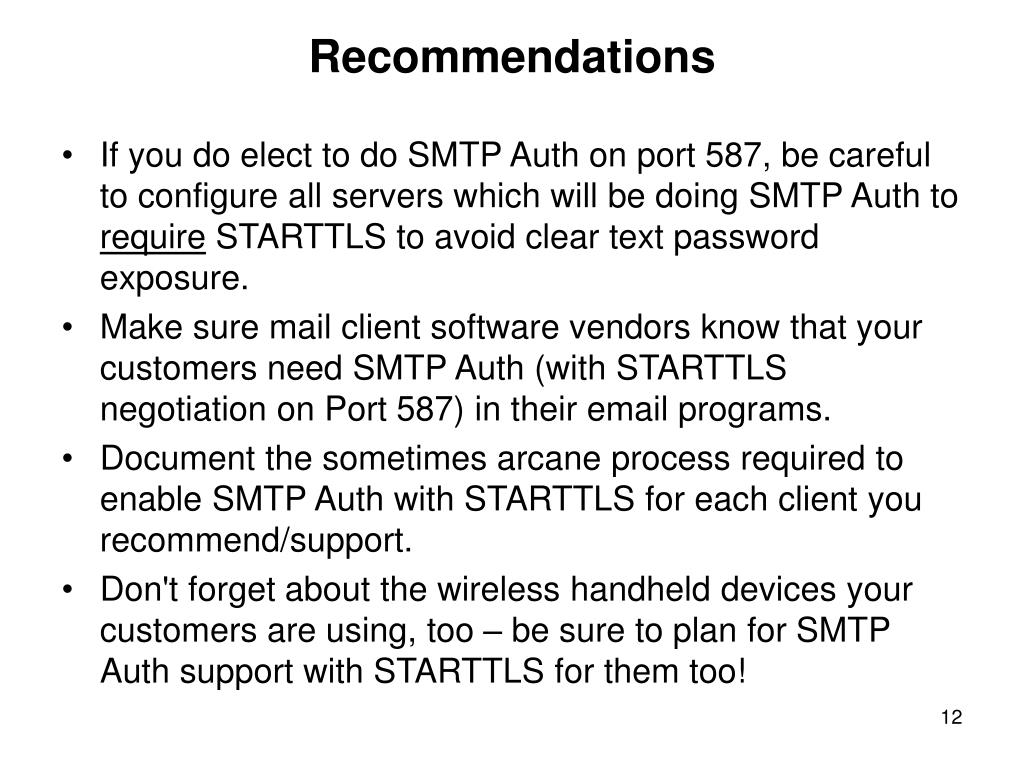 Recommendations

• If you do elect to do SMTP Auth on port 587, be careful to configure all servers which will be doing SMTP Auth to require STARTTLS to avoid clear text password exposure.

• Make sure mail client software vendors know that your customers need SMTP Auth (with STARTTLS negotiation on Port 587) in their email programs.

• Document the sometimes arcane process required to enable SMTP Auth with STARTTLS for each client you recommend/support.

• Don't forget about the wireless handheld devices your customers are using, too – be sure to plan for SMTP Auth support with STARTTLS for them too!

12